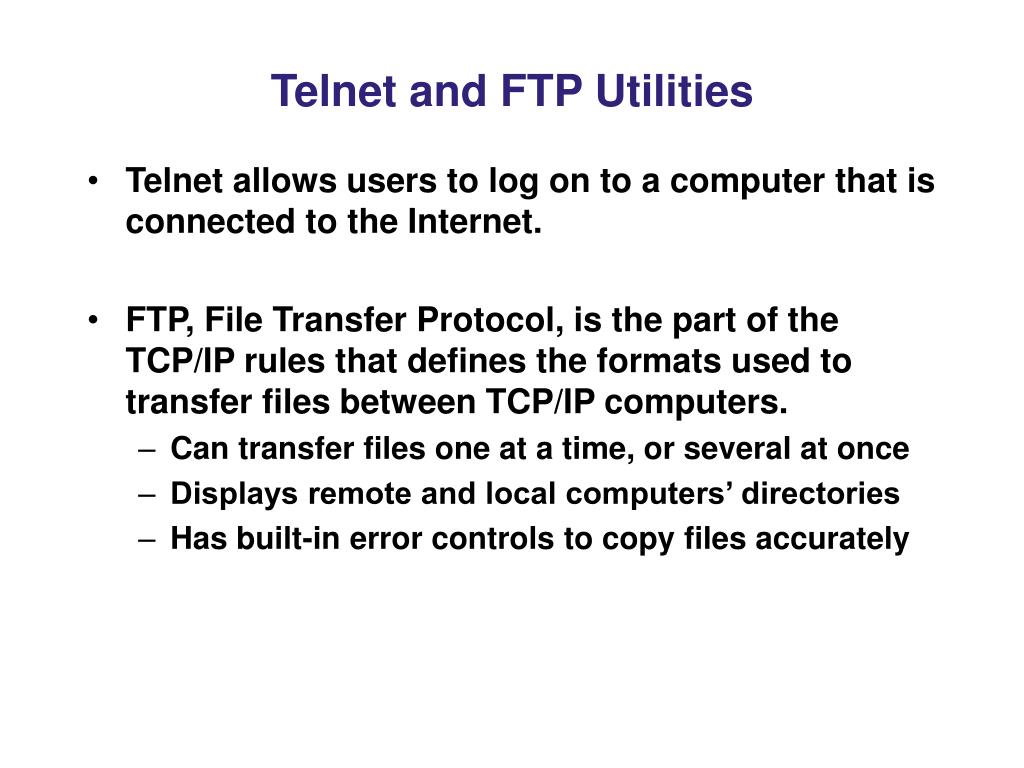 Telnet and FTP Utilities

• Telnet allows users to log on to a computer that is connected to the Internet.

• FTP, File Transfer Protocol, is the part of the TCP/IP rules that defines the formats used to transfer files between TCP/IP computers.
– Can transfer files one at a time, or several at once
– Displays remote and local computers’ directories
– Has built-in error controls to copy files accurately